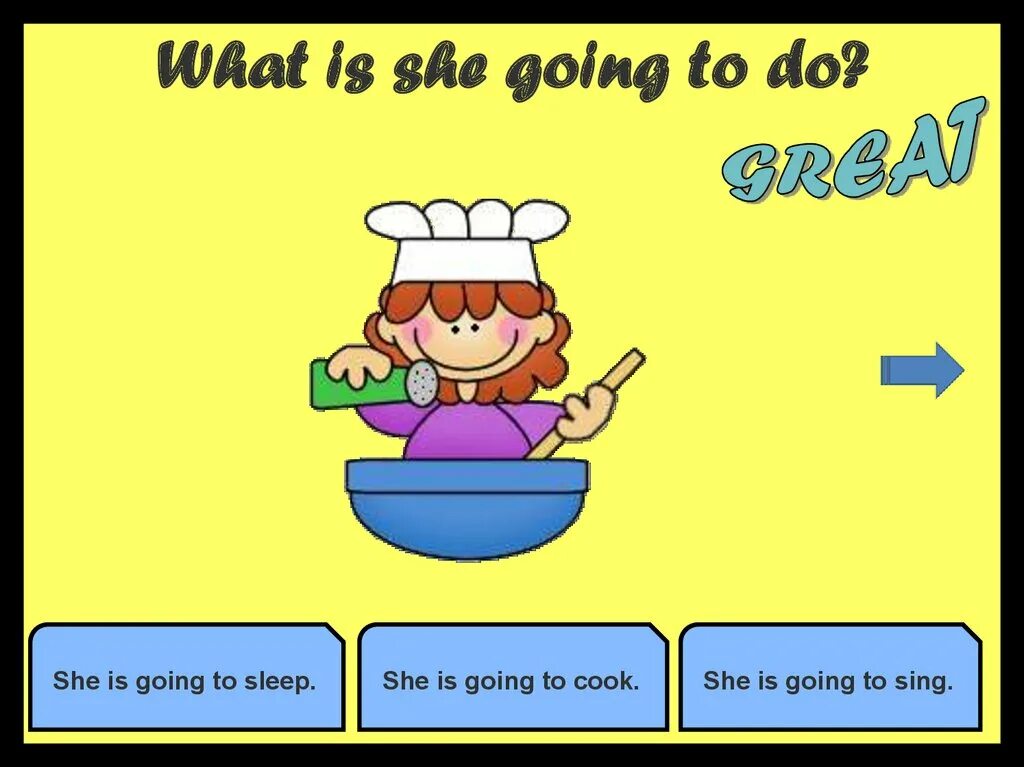 What is she going to do?

GREAT

She is going to sleep.

She is going to cook.

She is going to sing.